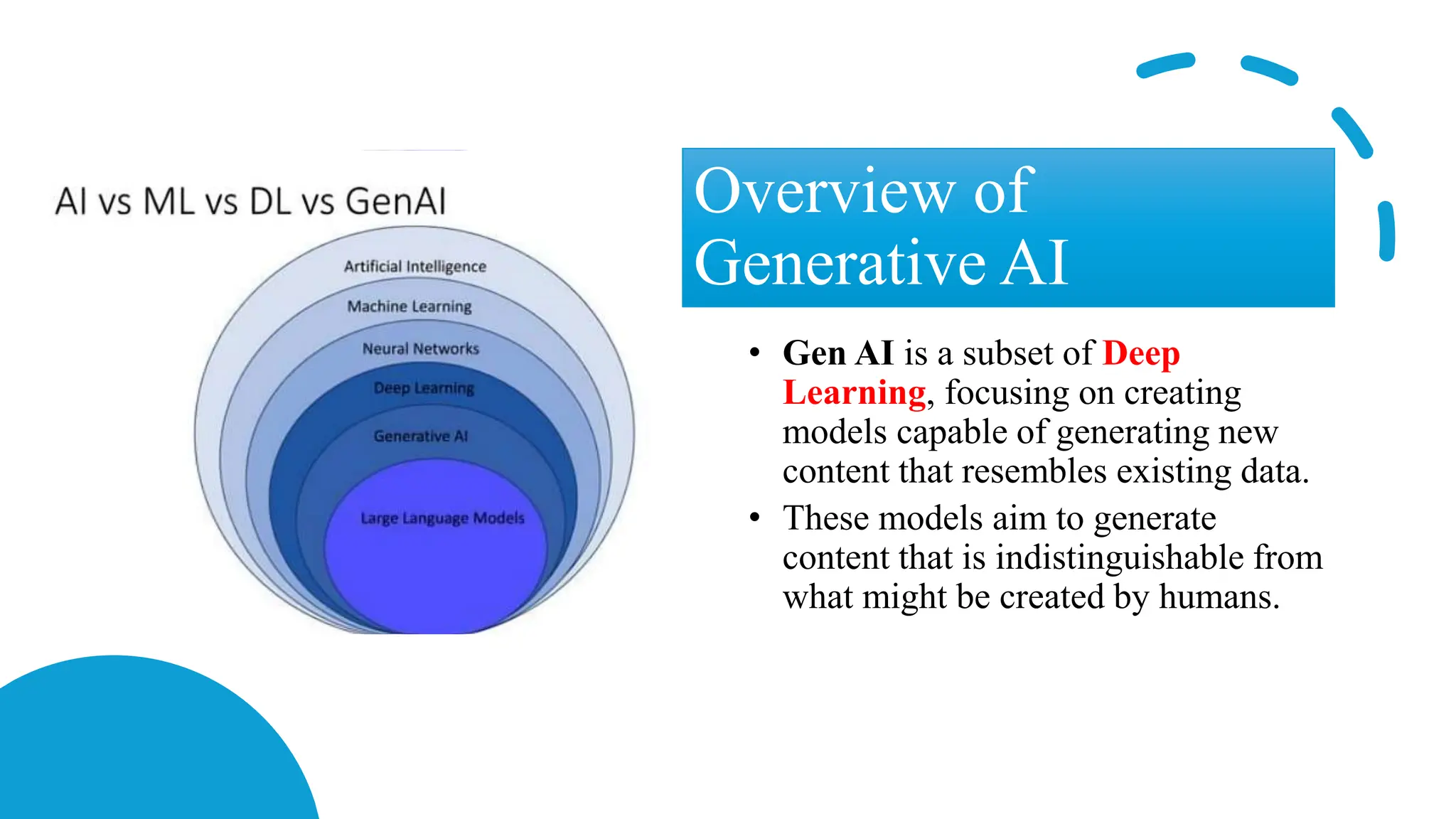 AI vs ML vs DL vs GenAI

Artificial Intelligence
Machine Learning
Neural Networks
Deep Learning
Generative AI
Large Language Models

Overview of Generative AI

• Gen AI is a subset of Deep Learning, focusing on creating models capable of generating new content that resembles existing data.
• These models aim to generate content that is indistinguishable from what might be created by humans.